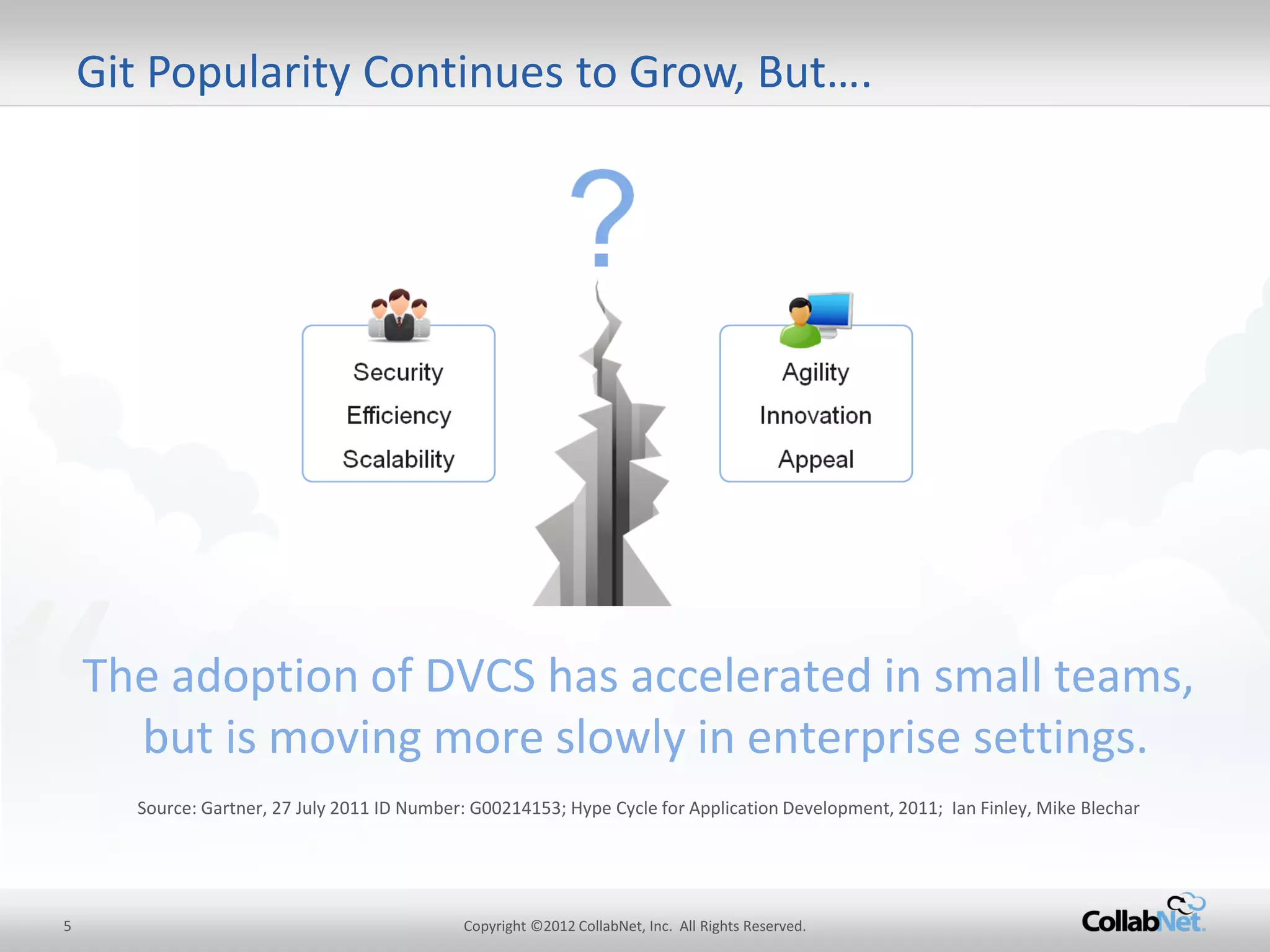 Git Popularity Continues to Grow, But….

?

Security
Efficiency
Scalability

Agility
Innovation
Appeal

The adoption of DVCS has accelerated in small teams, but is moving more slowly in enterprise settings.

Source: Gartner, 27 July 2011 ID Number: G00214153; Hype Cycle for Application Development, 2011; Ian Finley, Mike Blechar

5

Copyright ©2012 CollabNet, Inc. All Rights Reserved.

CollabNet.